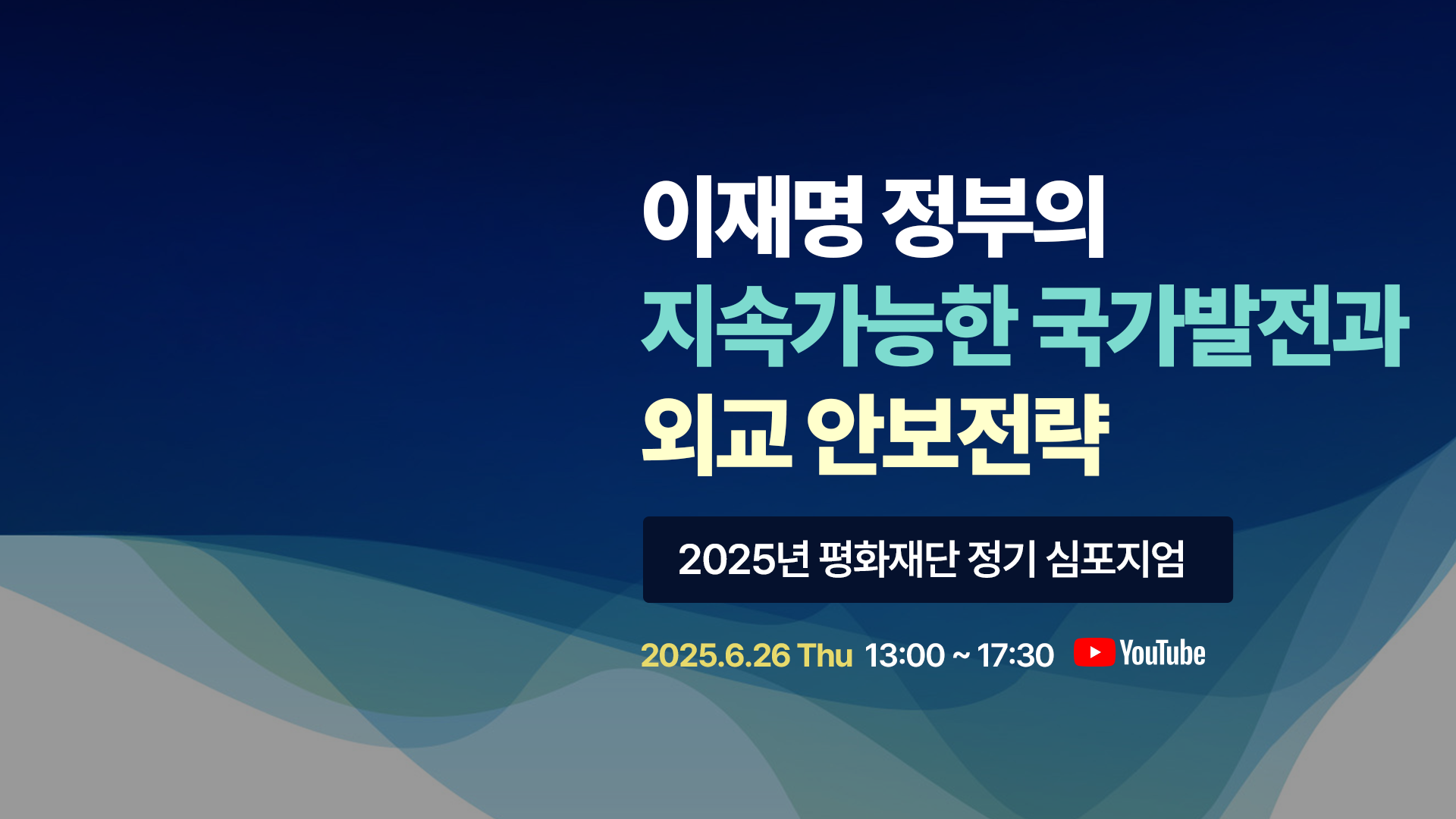 이재명 정부의
지속가능한 국가발전과
외교 안보전략

2025년 평화재단 정기 심포지엄

2025.6.26 Thu 13:00 ~ 17:30 YouTube